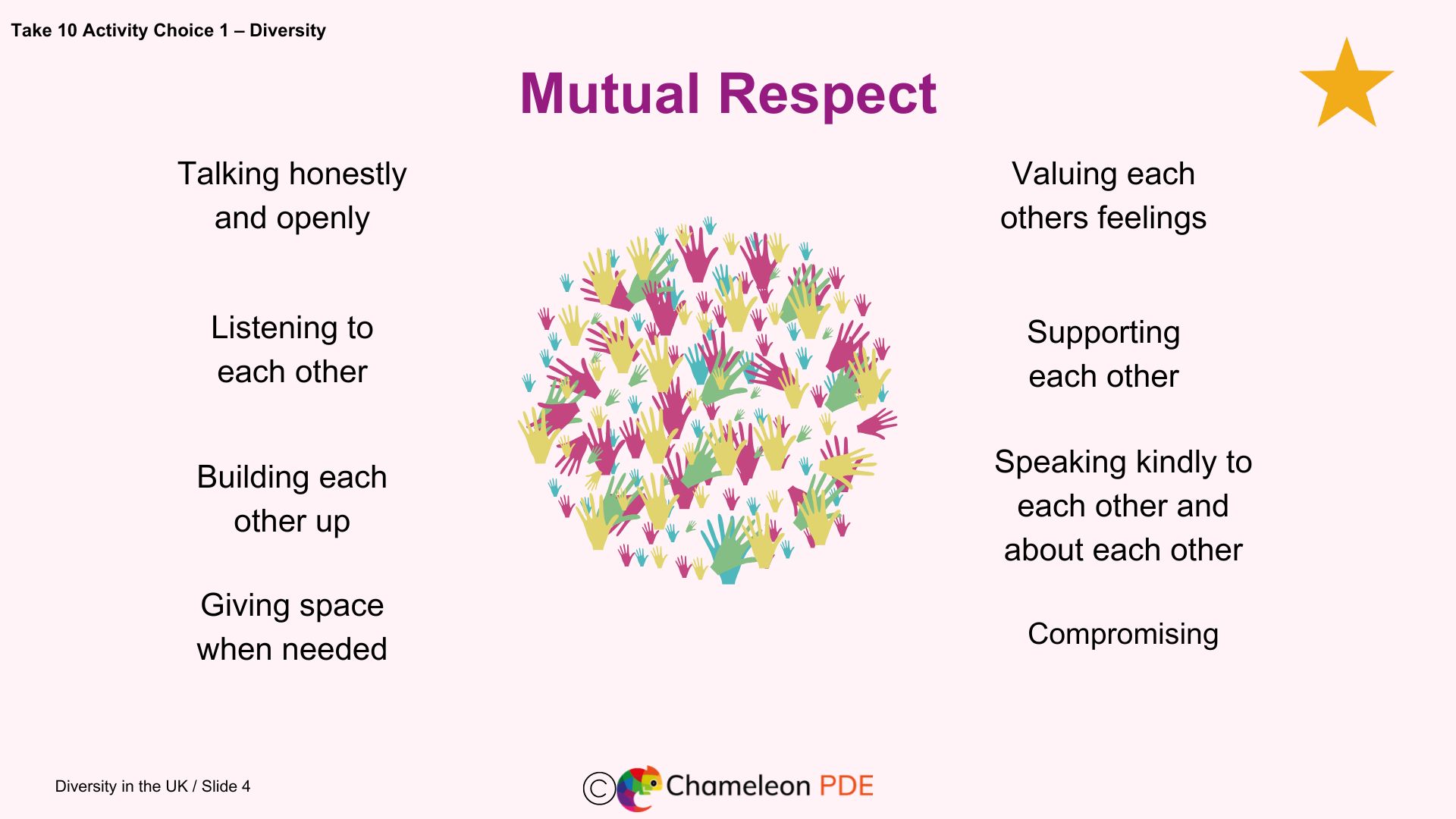 Take 10 Activity Choice 1 – Diversity

Mutual Respect

Talking honestly and openly

Listening to each other

Building each other up

Giving space when needed

Valuing each others feelings

Supporting each other

Speaking kindly to each other and about each other

Compromising

Diversity in the UK / Slide 4

© Chameleon PDE